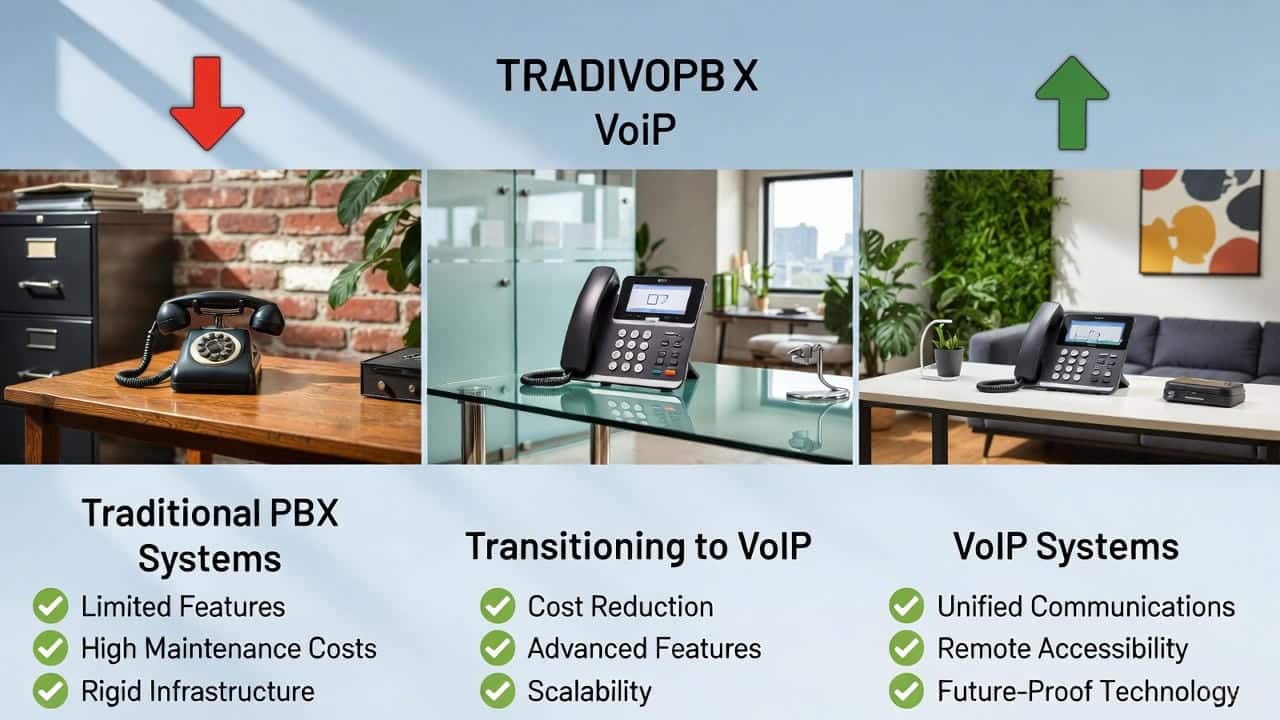 TRADIVOPB X
VoiP

Traditional PBX Systems
Limited Features
High Maintenance Costs
Rigid Infrastructure

Transitioning to VoIP
Cost Reduction
Advanced Features
Scalability

VoIP Systems
Unified Communications
Remote Accessibility
Future-Proof Technology